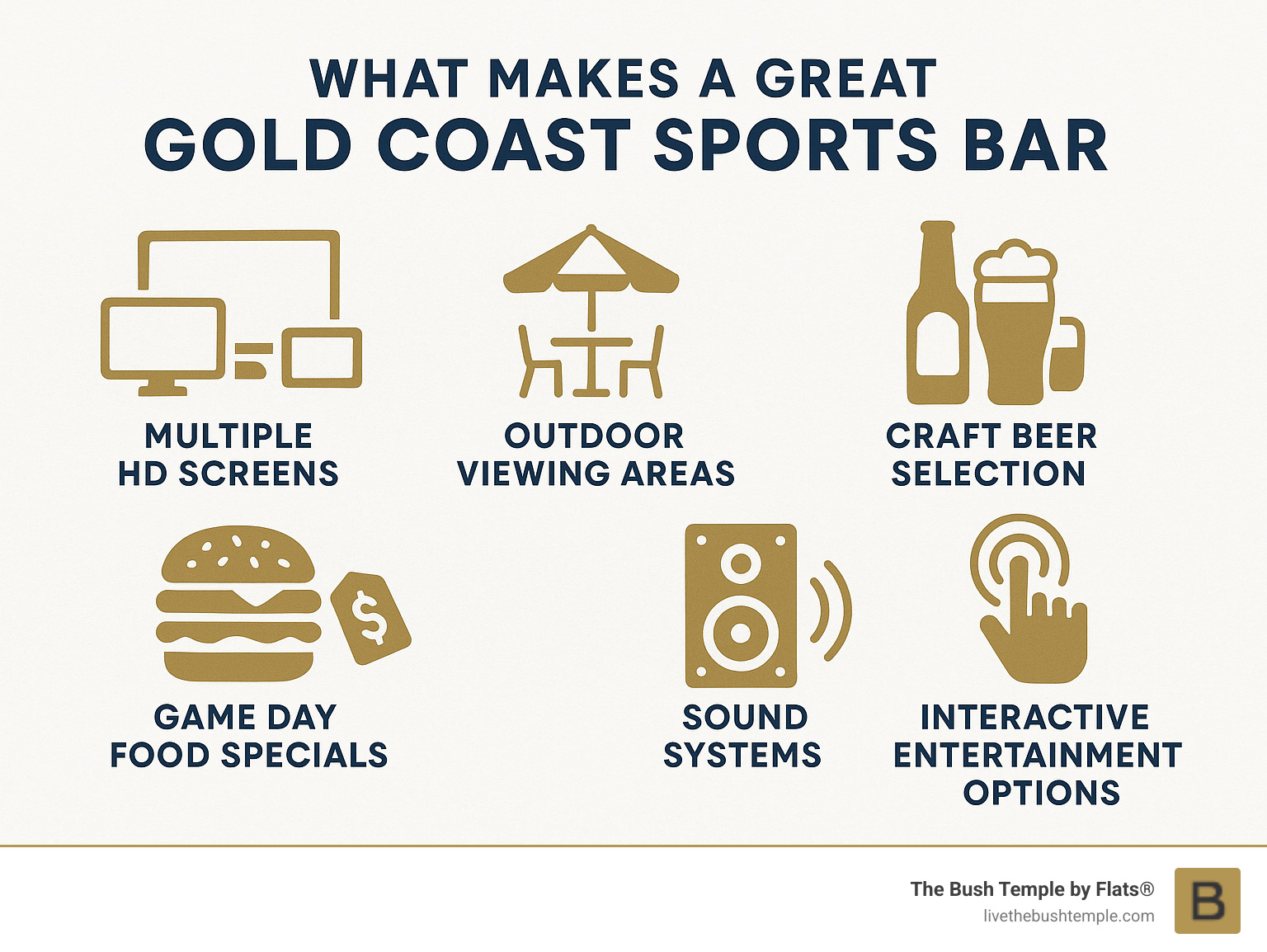 WHAT MAKES A GREAT
GOLD COAST SPORTS BAR

MULTIPLE
HD SCREENS

OUTDOOR
VIEWING AREAS

CRAFT BEER
SELECTION

$

GAME DAY
FOOD SPECIALS

SOUND
SYSTEMS

INTERACTIVE
ENTERTAINMENT
OPTIONS

The Bush Temple by Flats®
livethebushtemple.com

B